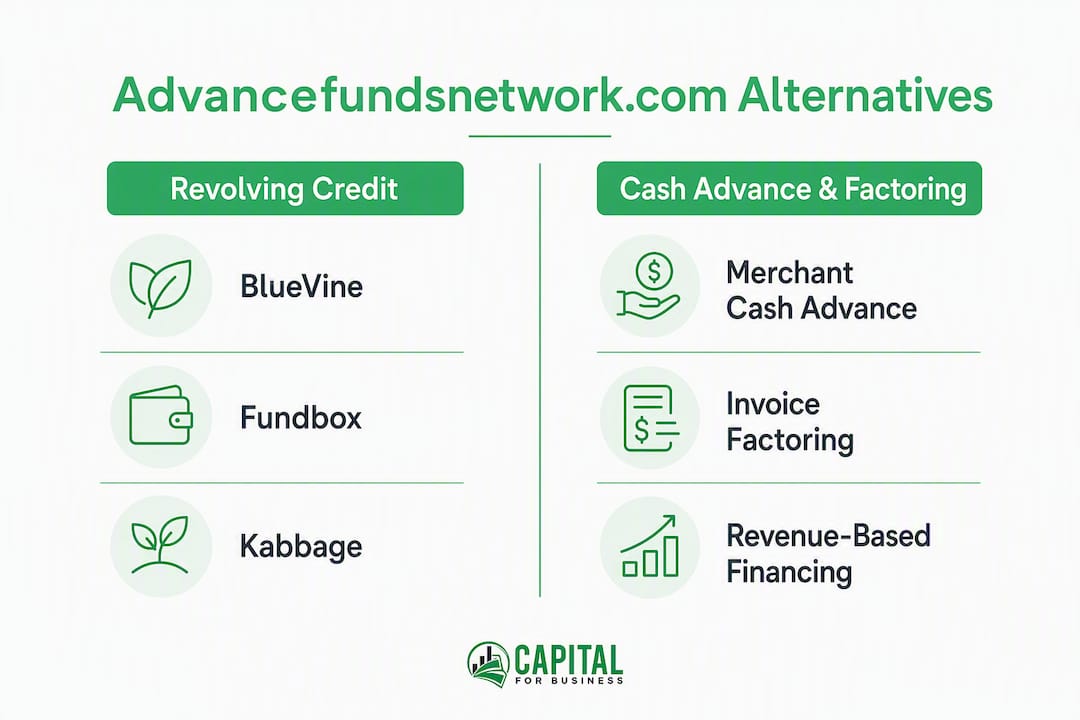 Advancefundsnetwork.com Alternatives

Revolving Credit

BlueVine

Fundbox

Kabbage

Cash Advance & Factoring

Merchant Cash Advance

Invoice Factoring

Revenue-Based Financing

CAPITAL FOR BUSINESS